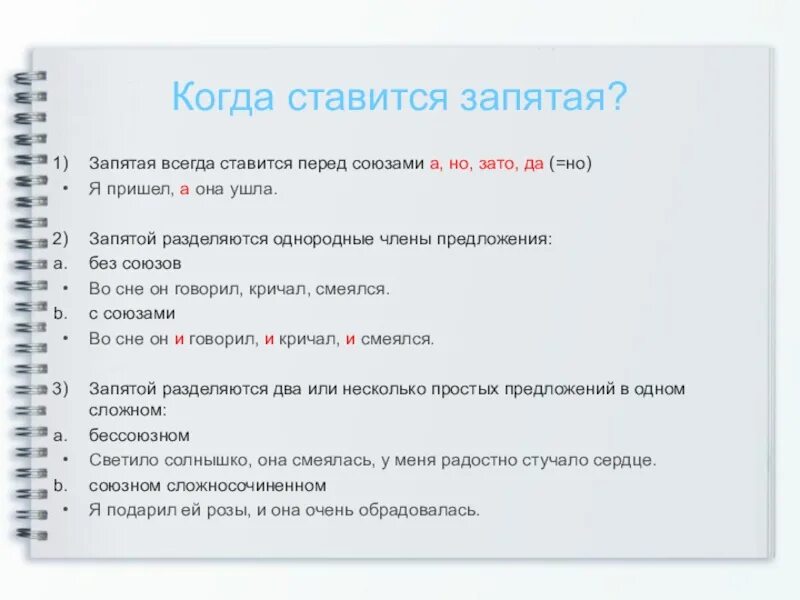 Когда ставится запятая?

1) Запятая всегда ставится перед союзами а, но, зато, да (=но)
• Я пришел, а она ушла.

2) Запятой разделяются однородные члены предложения:
a. без союзов
• Во сне он говорил, кричал, смеялся.
b. с союзами
• Во сне он и говорил, и кричал, и смеялся.

3) Запятой разделяются два или несколько простых предложений в одном сложном:
a. бессоюзном
• Светило солнышко, она смеялась, у меня радостно стучало сердце.
b. союзном сложносочиненном
• Я подарил ей розы, и она очень обрадовалась.